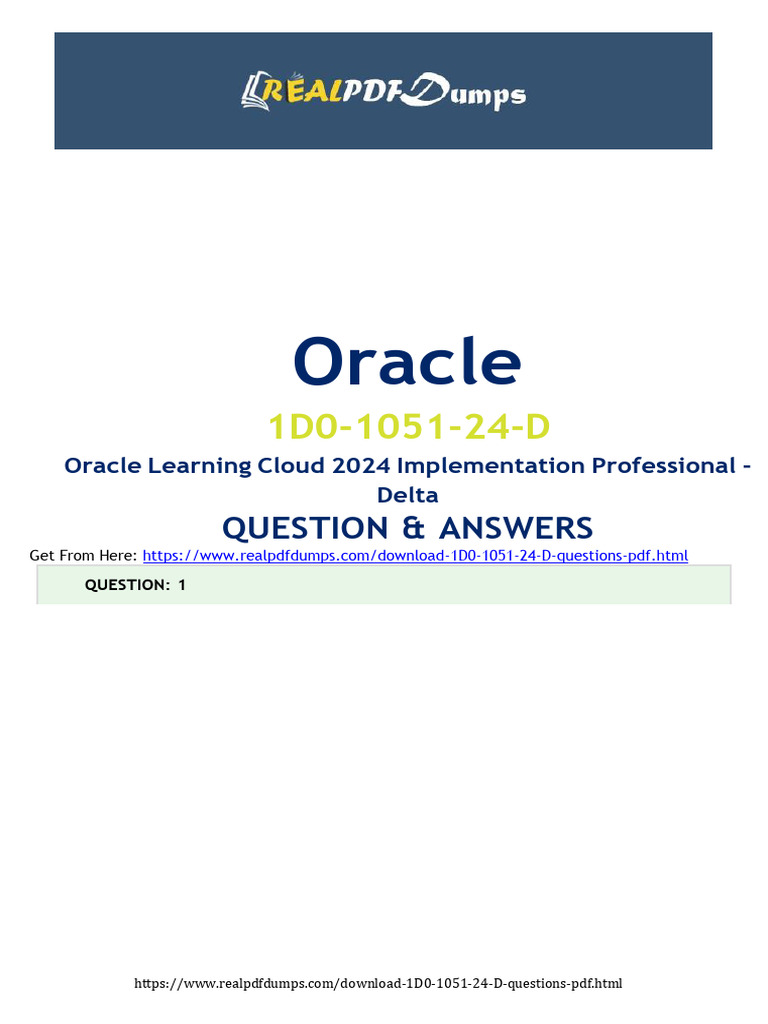 REALPDFDumps

Oracle

1D0-1051-24-D

Oracle Learning Cloud 2024 Implementation Professional - Delta

QUESTION & ANSWERS

Get From Here: https://www.realpdfdumps.com/download-1D0-1051-24-D-questions-pdf.html

QUESTION: 1

https://www.realpdfdumps.com/download-1D0-1051-24-D-questions-pdf.html